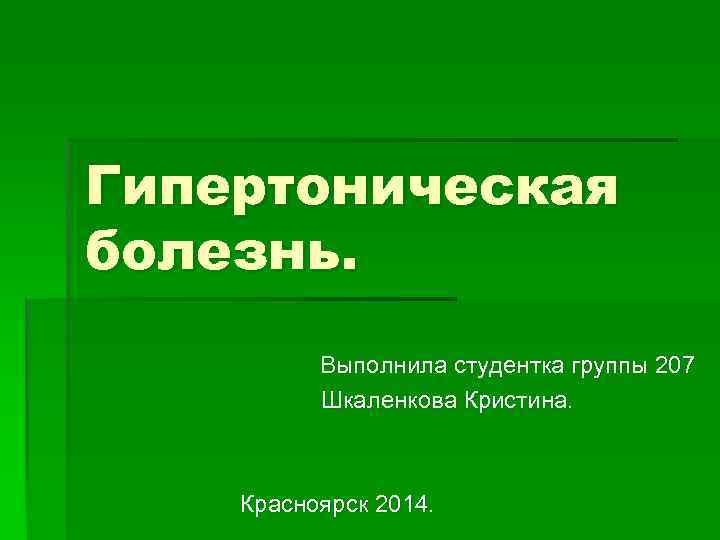 Гипертоническая болезнь.

Выполнила студентка группы 207
Шкаленкова Кристина.

Красноярск 2014.